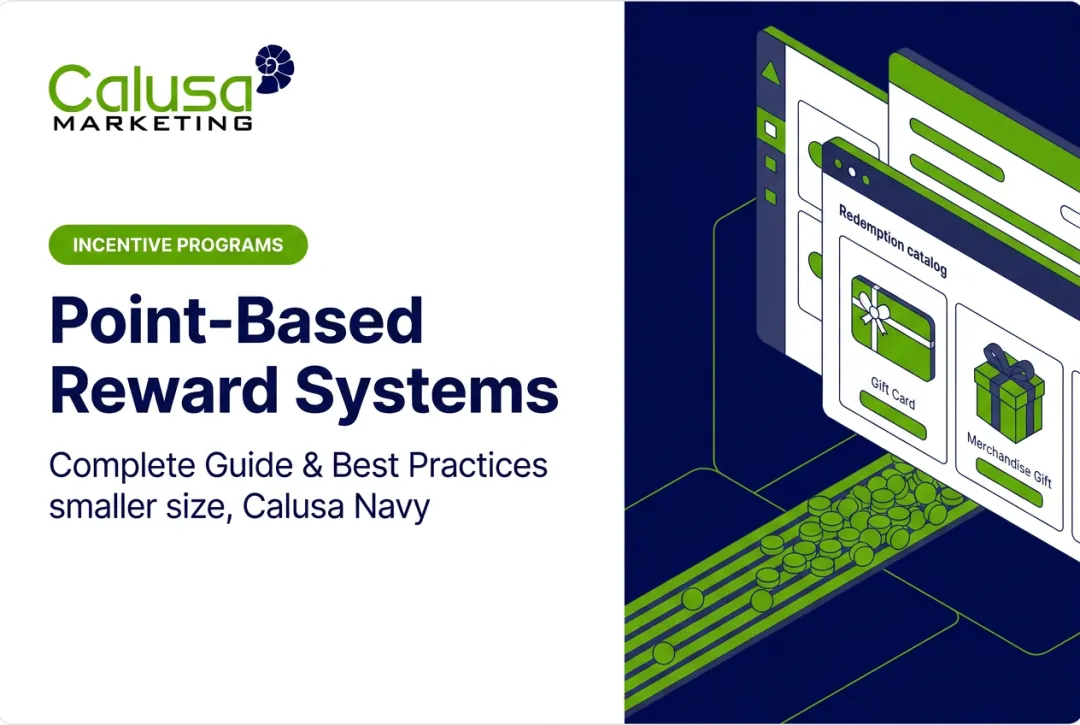 Calusa
MARKETING

INCENTIVE PROGRAMS

Point-Based Reward Systems

Complete Guide & Best Practices smaller size, Calusa Navy

Redemption catalog

Gift Card

Merchandise Gift